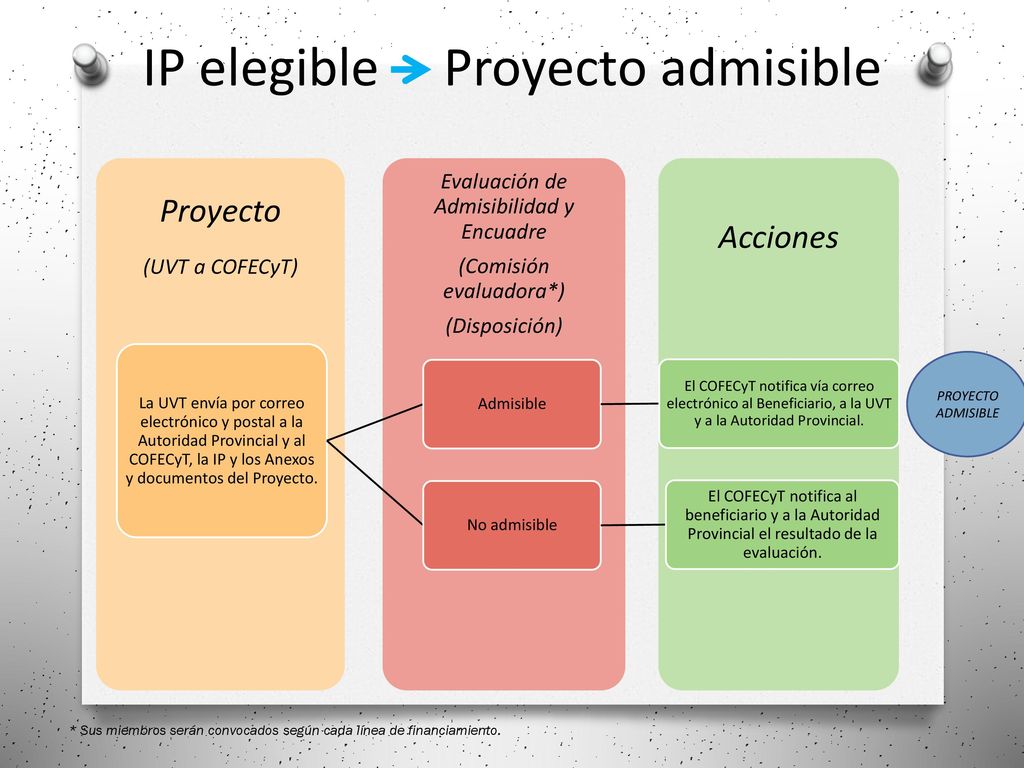 IP elegible → Proyecto admisible

Proyecto

(UVT a COFECyT)

La UVT envía por correo electrónico y postal a la Autoridad Provincial y al COFECyT, la IP y los Anexos y documentos del Proyecto.

Evaluación de Admisibilidad y Encuadre

(Comisión evaluadora*)

(Disposición)

Admisible

No admisible

Acciones

El COFECyT notifica vía correo electrónico al Beneficiario, a la UVT y a la Autoridad Provincial.

El COFECyT notifica al beneficiario y a la Autoridad Provincial el resultado de la evaluación.

PROYECTO ADMISIBLE

* Sus miembros serán convocados según cada línea de financiamiento.